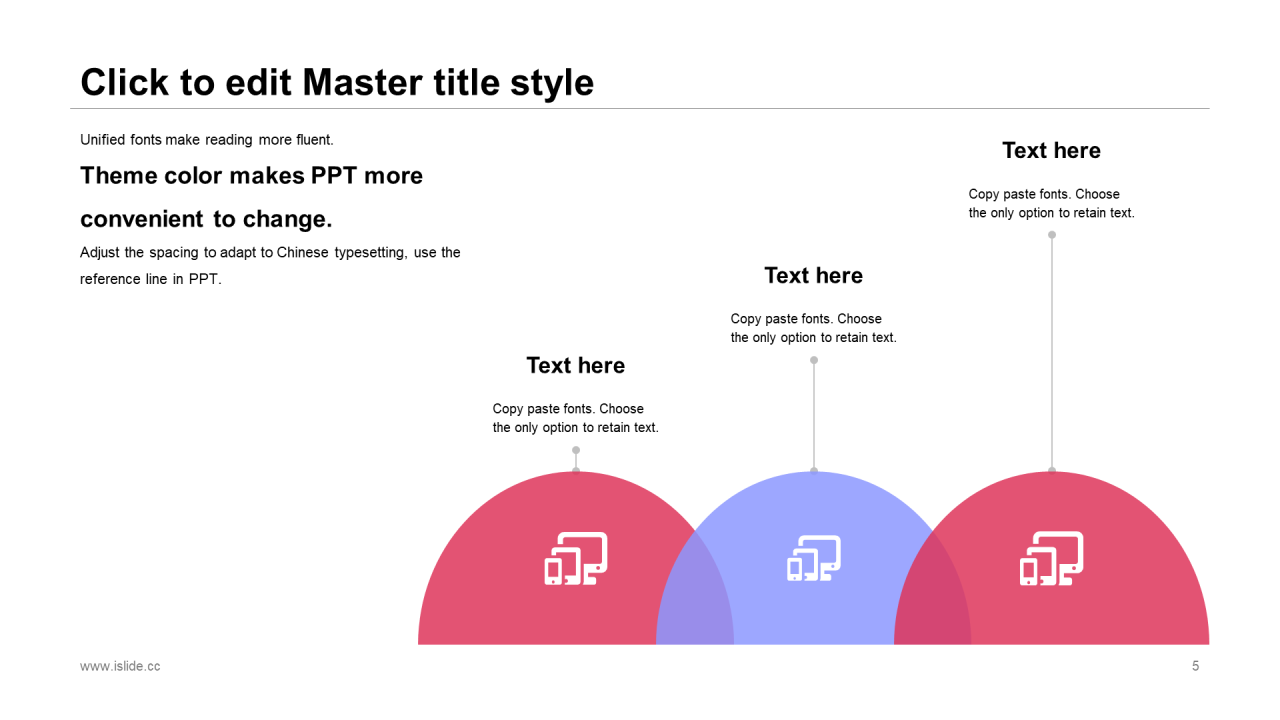 Click to edit Master title style

Unified fonts make reading more fluent.

Theme color makes PPT more convenient to change.

Adjust the spacing to adapt to Chinese typesetting, use the reference line in PPT.

Text here

Copy paste fonts. Choose the only option to retain text.

Text here

Copy paste fonts. Choose the only option to retain text.

Text here

Copy paste fonts. Choose the only option to retain text.

www.islide.cc

5